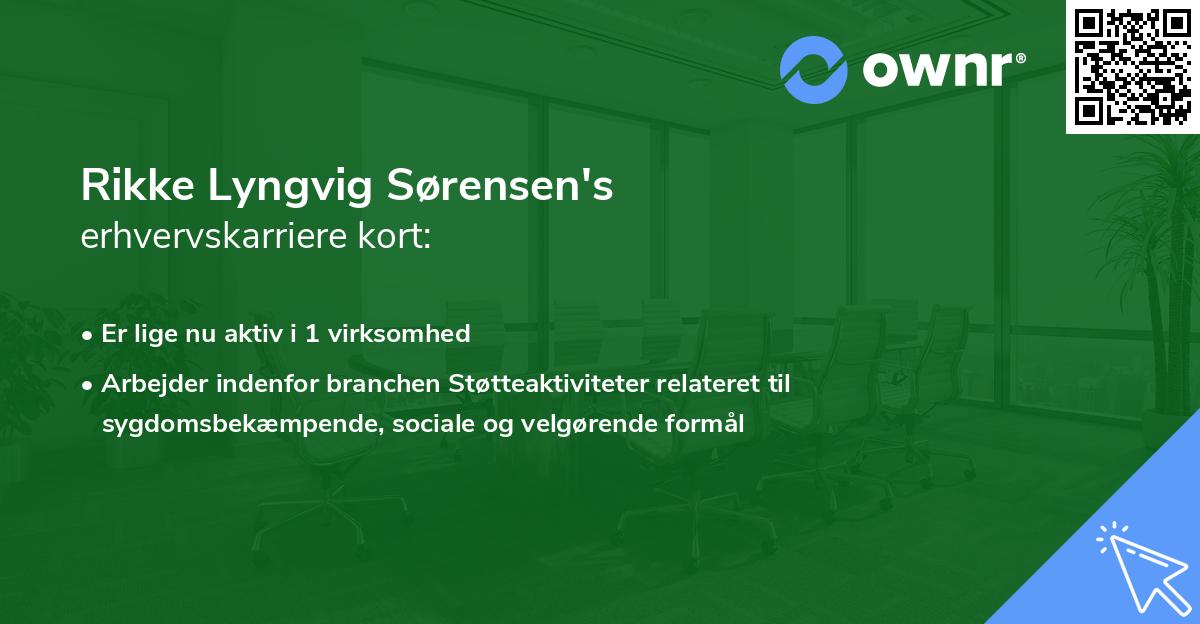 ownr®

Rikke Lyngvig Sørensen's
erhvervskarriere kort:

• Er lige nu aktiv i 1 virksomhed

• Arbejder indenfor branchen Støtteaktiviteter relateret til sygdomsbekæmpende, sociale og velgørende formål